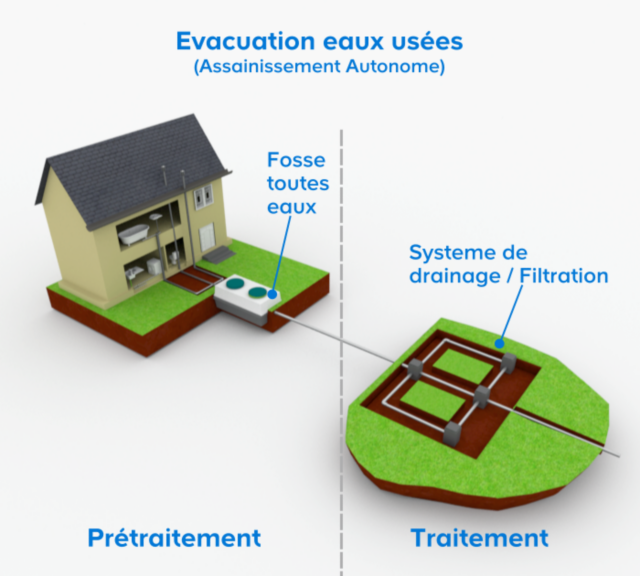 Evacuation eaux usées
(Assainissement Autonome)

Fosse toutes eaux

Systeme de drainage / Filtration

Prétraitement

Traitement